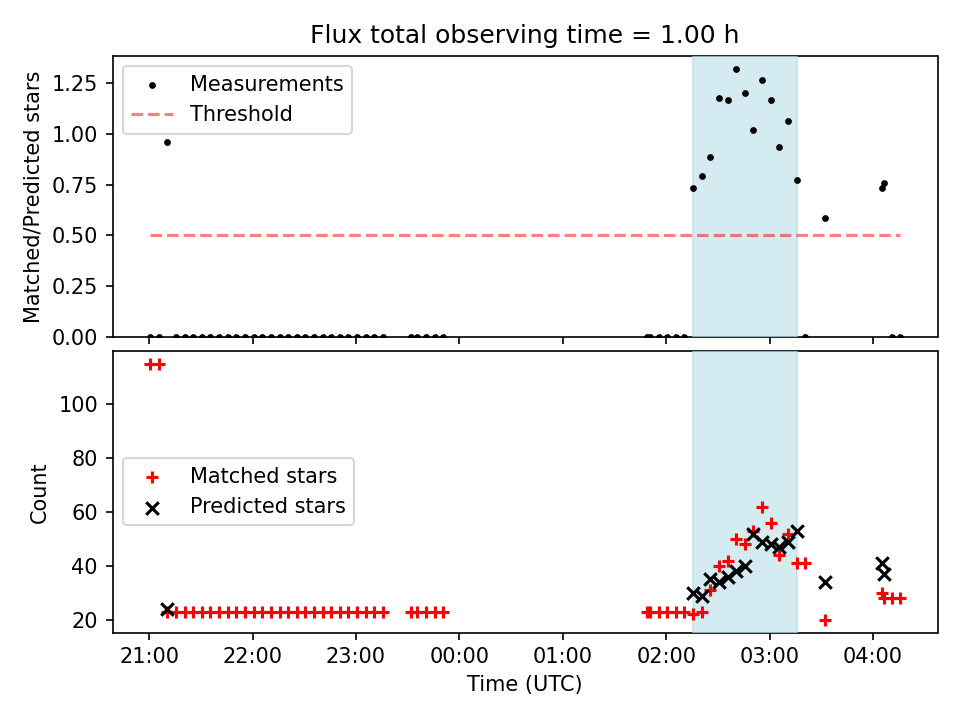 Flux total observing time = 1.00 h

Matched/Predicted stars

1.25
1.00
0.75
0.50
0.25
0.00

Measurements
Threshold

Count

100
80
60
40
20

Matched stars
Predicted stars

21:00
22:00
23:00
00:00
01:00
02:00
03:00
04:00

Time (UTC)